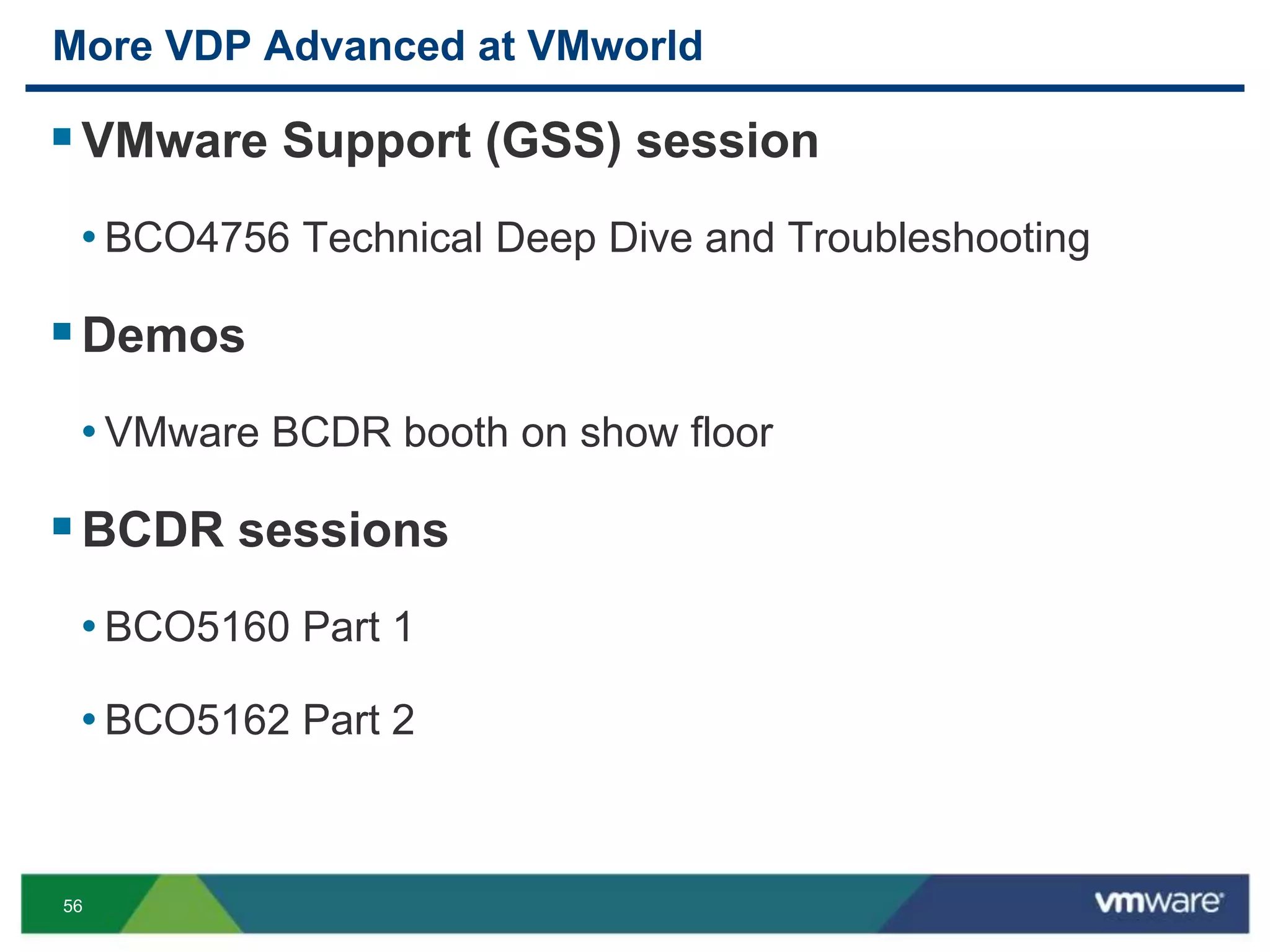 More VDP Advanced at VMworld

▪ VMware Support (GSS) session

• BCO4756 Technical Deep Dive and Troubleshooting

▪ Demos

• VMware BCDR booth on show floor

▪ BCDR sessions

• BCO5160 Part 1

• BCO5162 Part 2

56

vmware